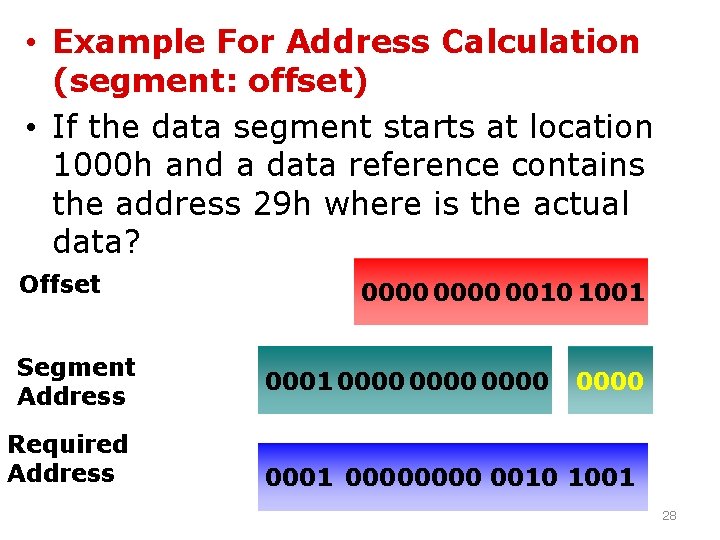 • Example For Address Calculation (segment: offset)

• If the data segment starts at location 1000h and a data reference contains the address 29h where is the actual data?

Offset

0000 0000 0010 1001

Segment Address

0001 0000 0000 0000

0000

Required Address

0001 00000000 0010 1001

28